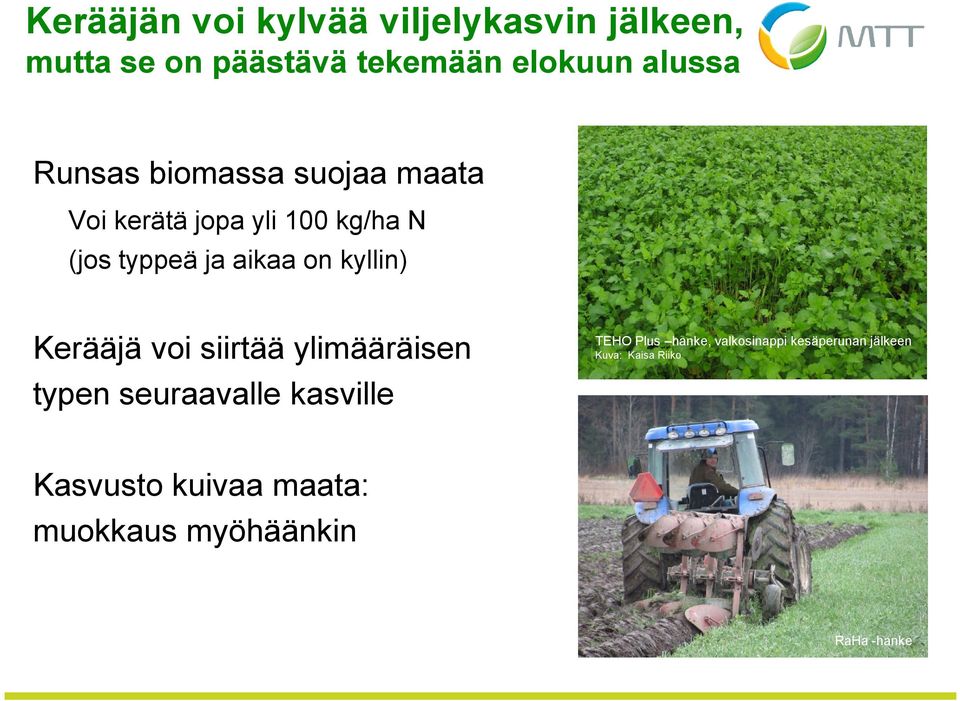 Kerääjän voi kylvää viljelykasvin jälkeen, mutta se on päästävä tekemään elokuun alussa

MTT

Runsas biomassa suojaa maata

Voi kerätä jopa yli 100 kg/ha N (jos typpeä ja aikaa on kyllin)

Kerääjä voi siirtää ylimääräisen typen seuraavalle kasville

Kasvusto kuivaa maata: muokkaus myöhäänkin

TEHO Plus –hanke, valkosinappi kesäperunan jälkeen
Kuva: Kaisa Riiko

RaHa -hanke